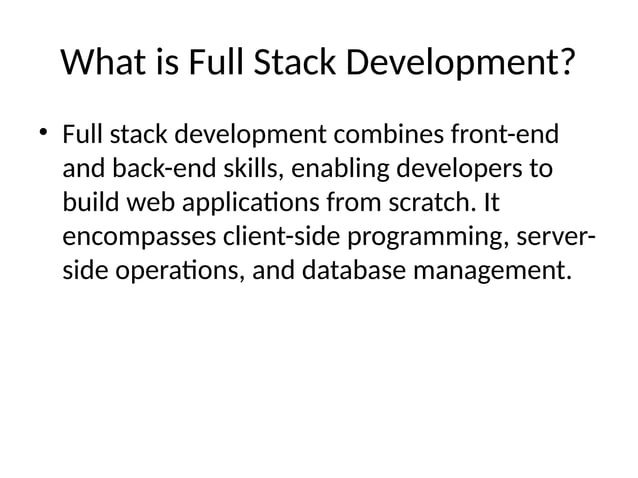 What is Full Stack Development?

• Full stack development combines front-end and back-end skills, enabling developers to build web applications from scratch. It encompasses client-side programming, server-side operations, and database management.